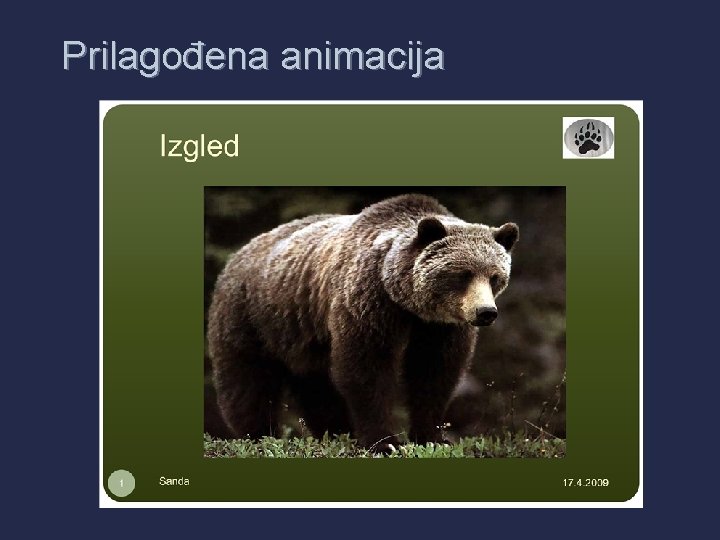 Prilagođena animacija

Izgled

1

Sanda

17.4.2009